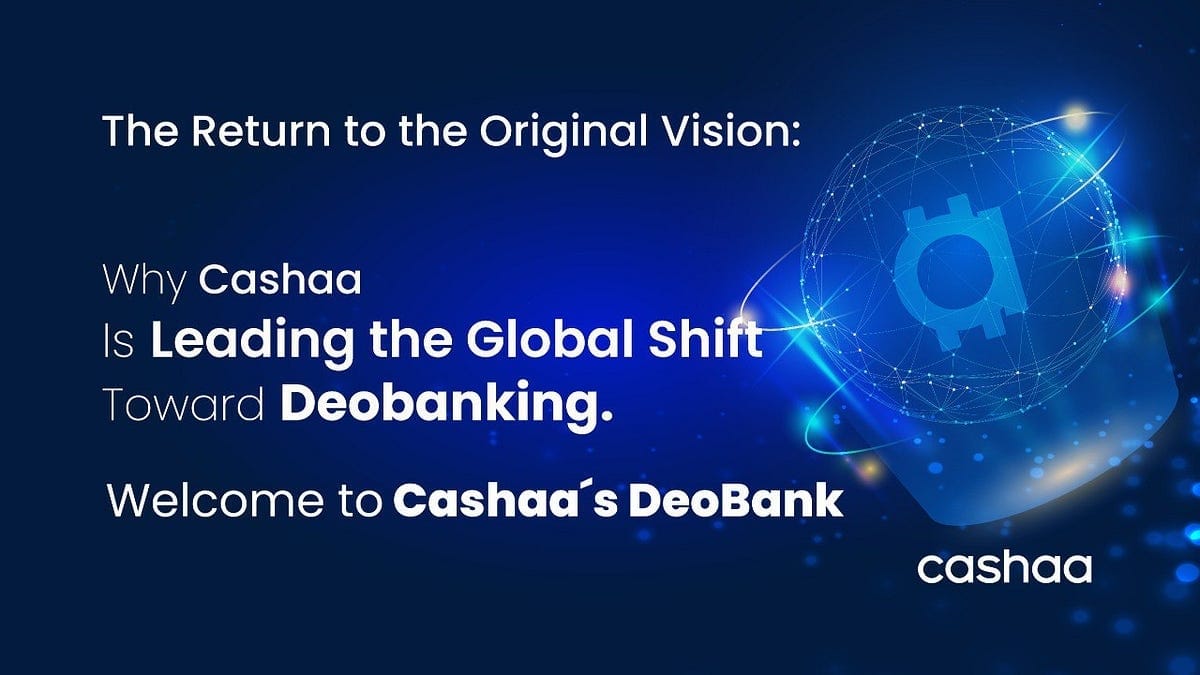 The Return to the Original Vision:

Why Cashaa
Is Leading the Global Shift
Toward Deobanking.

Welcome to Cashaa´s DeoBank

cashaa